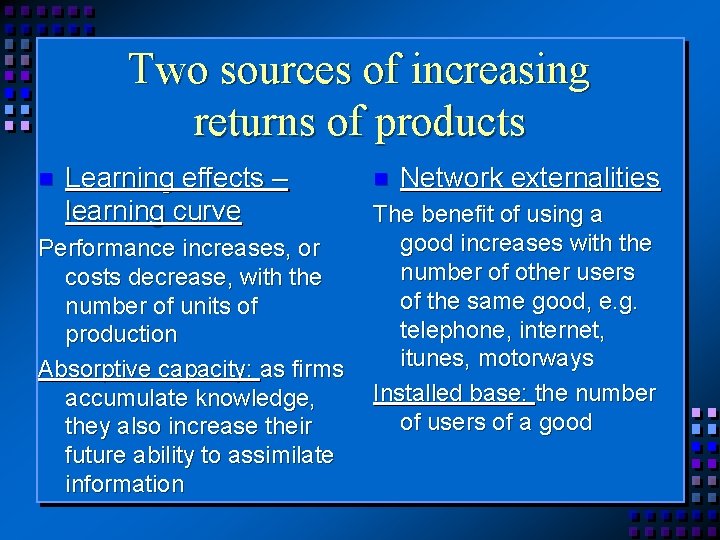 Two sources of increasing returns of products

Learning effects – learning curve

Performance increases, or costs decrease, with the number of units of production

Absorptive capacity: as firms accumulate knowledge, they also increase their future ability to assimilate information

Network externalities

The benefit of using a good increases with the number of other users of the same good, e.g. telephone, internet, itunes, motorways

Installed base: the number of users of a good